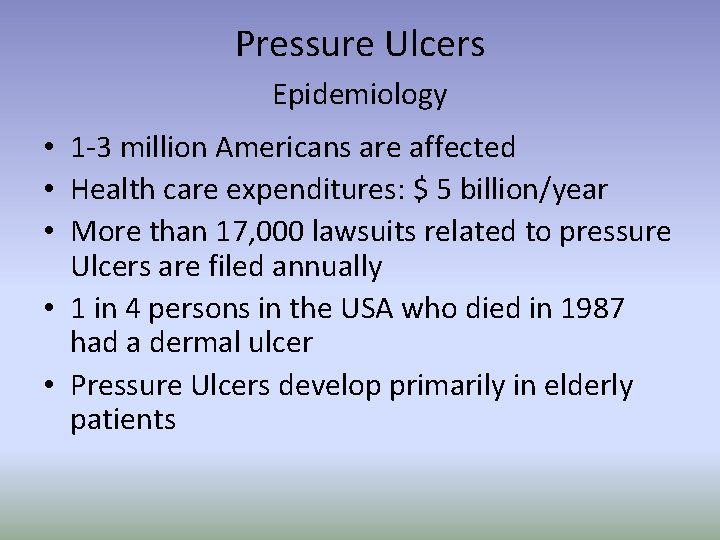 Pressure Ulcers

Epidemiology

• 1-3 million Americans are affected
• Health care expenditures: \$ 5 billion/year
• More than 17,000 lawsuits related to pressure Ulcers are filed annually
• 1 in 4 persons in the USA who died in 1987 had a dermal ulcer
• Pressure Ulcers develop primarily in elderly patients